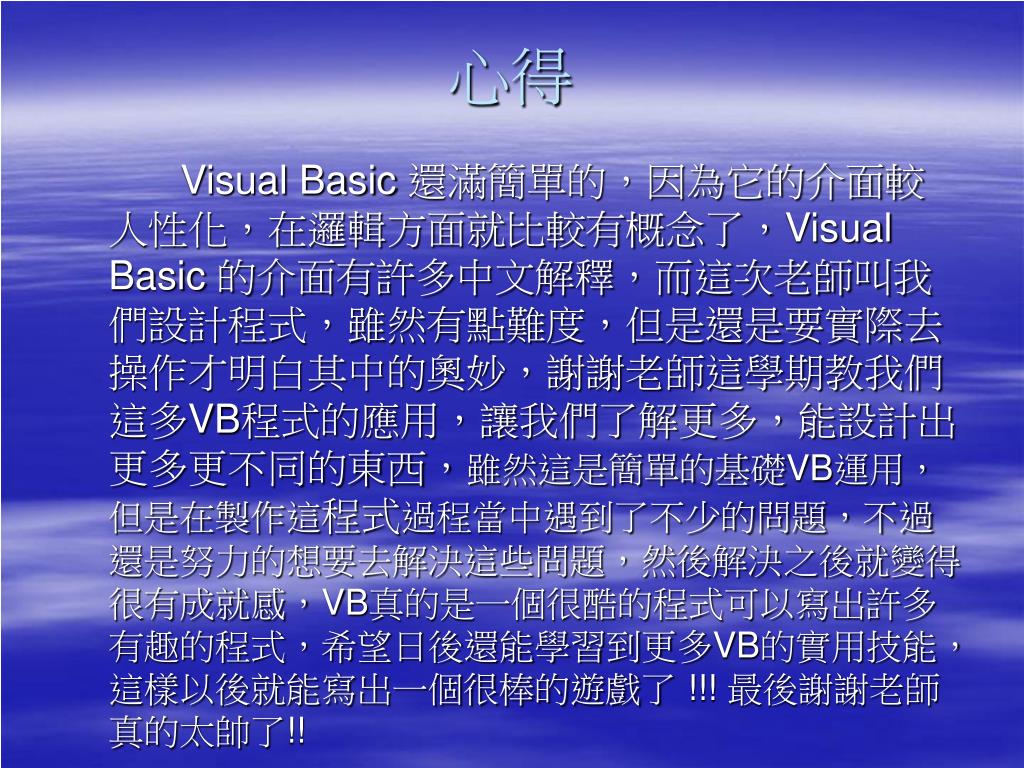 心得

Visual Basic 還滿簡單的，因為它的介面較人性化，在邏輯方面就比較有概念了，Visual Basic 的介面有許多中文解釋，而這次老師叫我們設計程式，雖然有點難度，但是還是要實際去操作才明白其中的奧妙，謝謝老師這學期教我們這多VB程式的應用，讓我們了解更多，能設計出更多更不同的東西，雖然這是簡單的基礎VB運用，但是在製作這程式過程當中遇到了不少的問題，不過還是努力的想要去解決這些問題，然後解決之後就變得很有成就感，VB真的是一個很酷的程式可以寫出許多有趣的程式，希望日後還能學習到更多VB的實用技能，這樣以後就能寫出一個很棒的遊戲了 !!! 最後謝謝老師真的太帥了!!